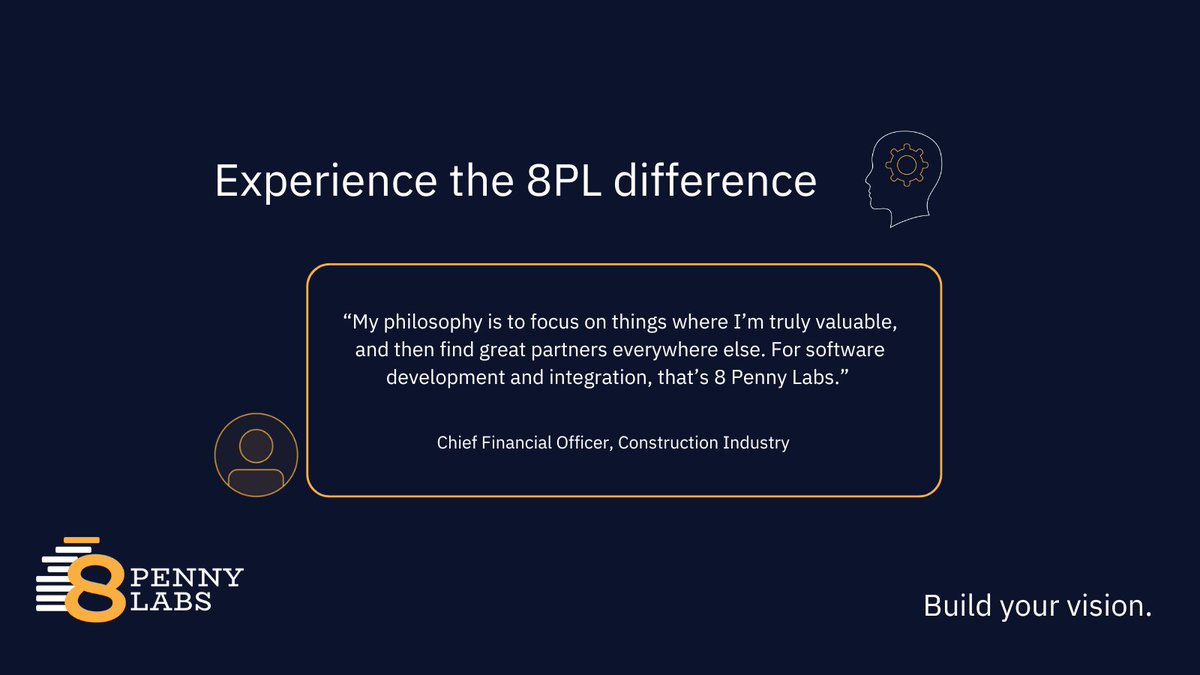 Experience the 8PL difference

“My philosophy is to focus on things where I’m truly valuable, and then find great partners everywhere else. For software development and integration, that’s 8 Penny Labs.”

Chief Financial Officer, Construction Industry

8 PENNY LABS

Build your vision.